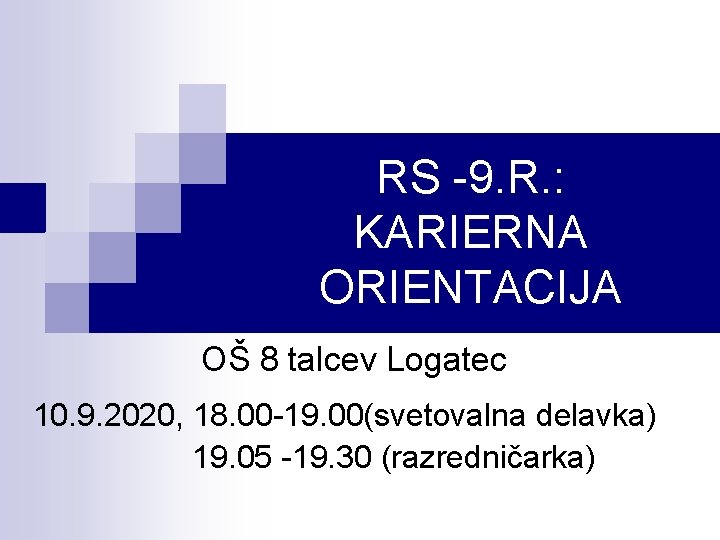 RS -9.R.: KARIERNA ORIENTACIJA

OŠ 8 talcev Logatec

10.9.2020, 18.00-19.00(svetovalna delavka)
19.05 -19.30 (razredničarka)